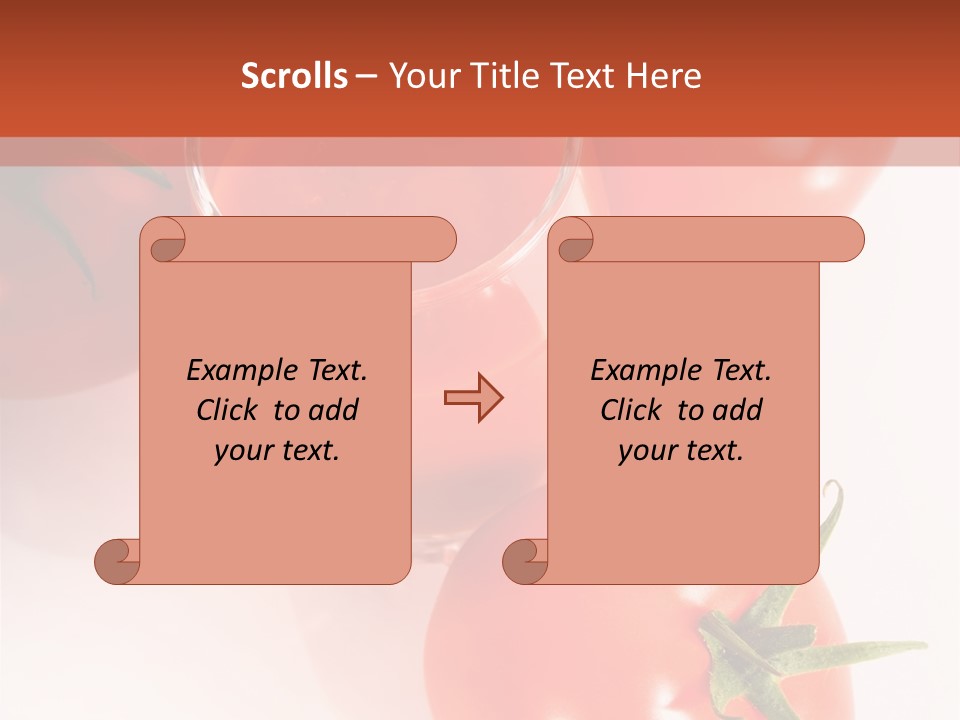 Scrolls – Your Title Text Here

Example Text. Click to add your text.

Example Text. Click to add your text.